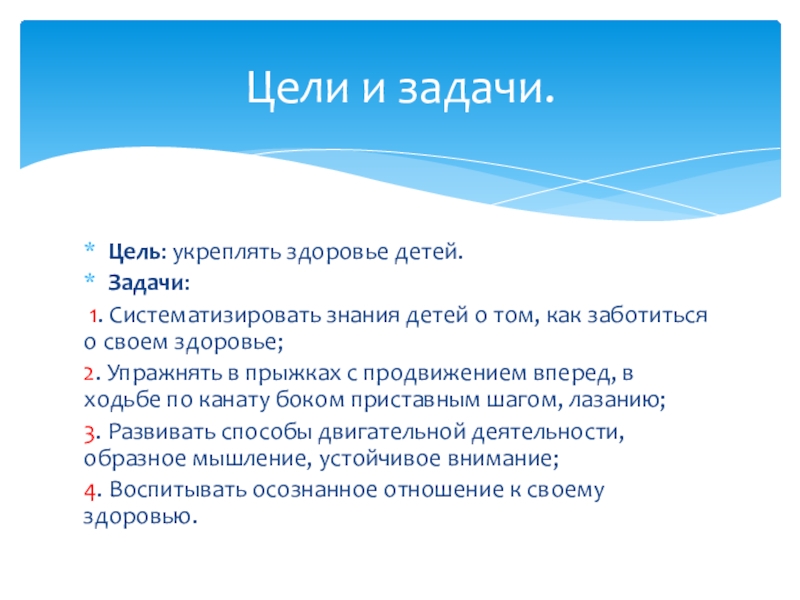 Цели и задачи.

* Цель: укреплять здоровье детей.
* Задачи:

1. Систематизировать знания детей о том, как заботиться о своем здоровье;

2. Упражнять в прыжках с продвижением вперед, в ходьбе по канату боком приставным шагом, лазанию;

3. Развивать способы двигательной деятельности, образное мышление, устойчивое внимание;

4. Воспитывать осознанное отношение к своему здоровью.